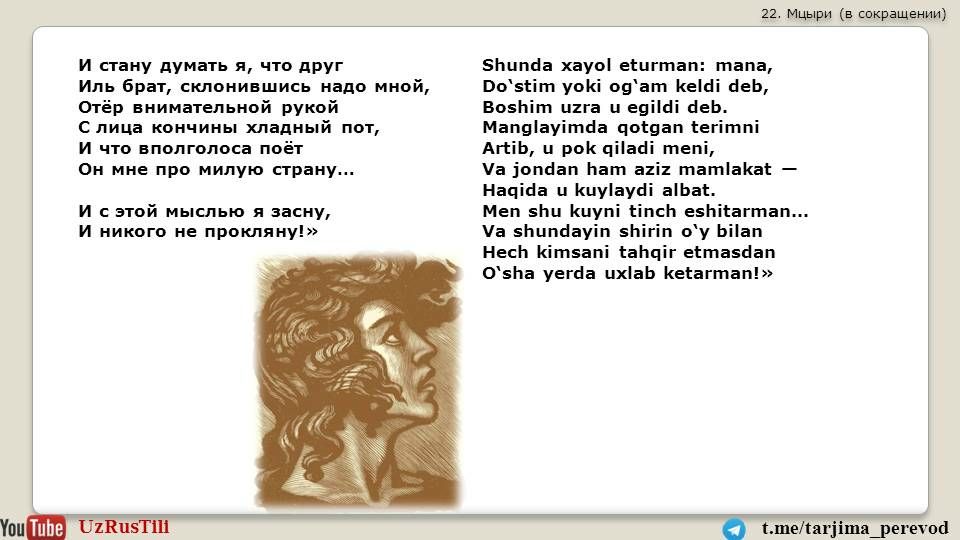 22. Мцыри (в сокращении)

И стану думать я, что друг
Иль брат, склонившись надо мной,
Отёр внимательной рукой
С лица кончины хладный пот,
И что вполголоса поёт
Он мне про милую страну...

И с этой мыслью я засну,
И никого не прокляну!»

Shunda xayol eturman: mana,
Do‘stim yoki og‘am keldi deb,
Boshim uzra u egildi deb.
Manglayimda qotgan terimni
Artib, u pok qiladi meni,
Va jondan ham aziz mamlakat —
Haqida u kuylaydi albat.
Men shu kuyni tinch eshitarman...
Va shundayin shirin o‘y bilan
Hech kimsani tahqir etmasdan
O‘sha yerda uxlab ketarman!»

YouTube UzRusTili

t.me/tarjima_perevod